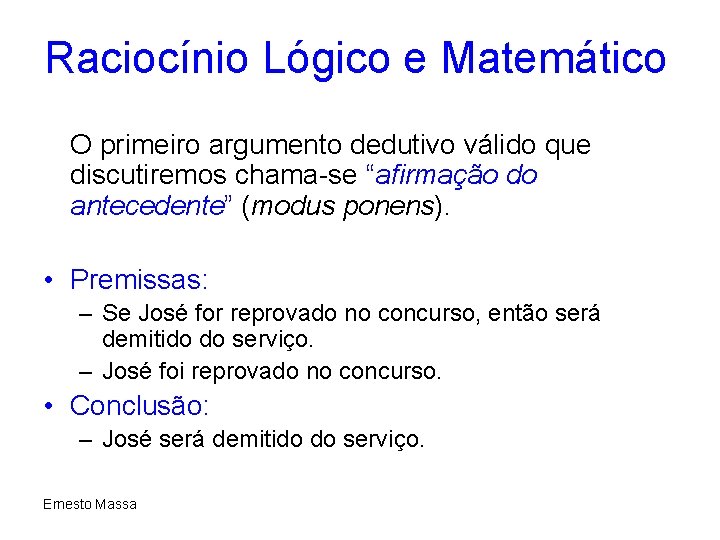 Raciocínio Lógico e Matemático

O primeiro argumento dedutivo válido que discutiremos chama-se “afirmação do antecedente” (modus ponens).

• Premissas:
– Se José for reprovado no concurso, então será demitido do serviço.
– José foi reprovado no concurso.
• Conclusão:
– José será demitido do serviço.

Ernesto Massa